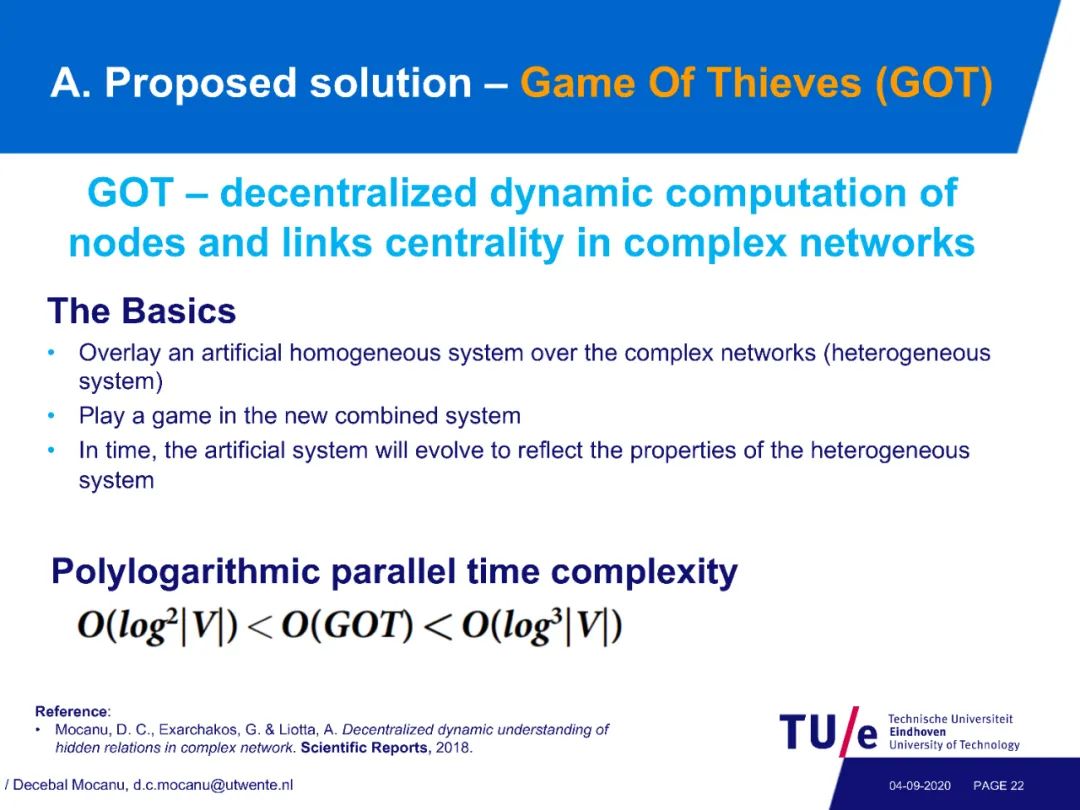 A. Proposed solution – Game Of Thieves (GOT)

GOT – decentralized dynamic computation of nodes and links centrality in complex networks

The Basics

• Overlay an artificial homogeneous system over the complex networks (heterogeneous system)
• Play a game in the new combined system
• In time, the artificial system will evolve to reflect the properties of the heterogeneous system

Polylogarithmic parallel time complexity

$O(log^2|V|) < O(GOT) < O(log^3|V|)$

Reference:
• Mocanu, D. C., Exarchakos, G. & Liotta, A. Decentralized dynamic understanding of hidden relations in complex network. Scientific Reports, 2018.

TU/e Technische Universiteit Eindhoven University of Technology

/ Decebal Mocanu, d.c.mocanu@utwente.nl

04-09-2020 PAGE 22